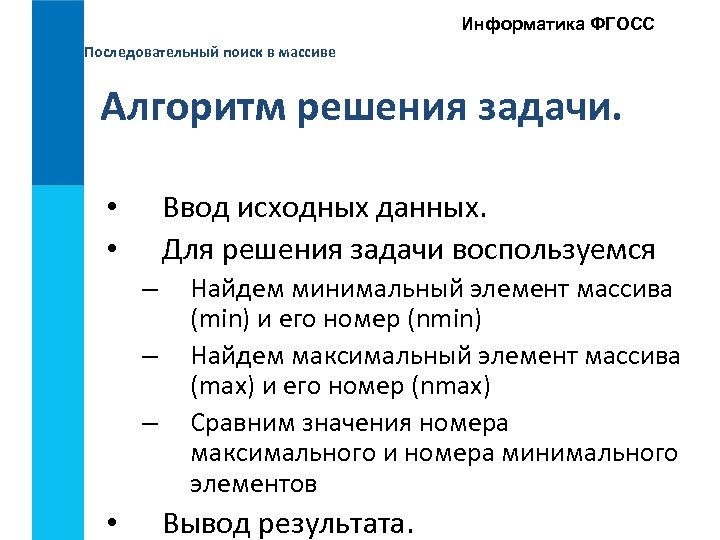 Информатика ФГОСС

Последовательный поиск в массиве

Алгоритм решения задачи.

• Ввод исходных данных.
• Для решения задачи воспользуемся
– Найдем минимальный элемент массива (min) и его номер (nmin)
– Найдем максимальный элемент массива (max) и его номер (nmax)
– Сравним значения номера максимального и номера минимального элементов
• Вывод результата.